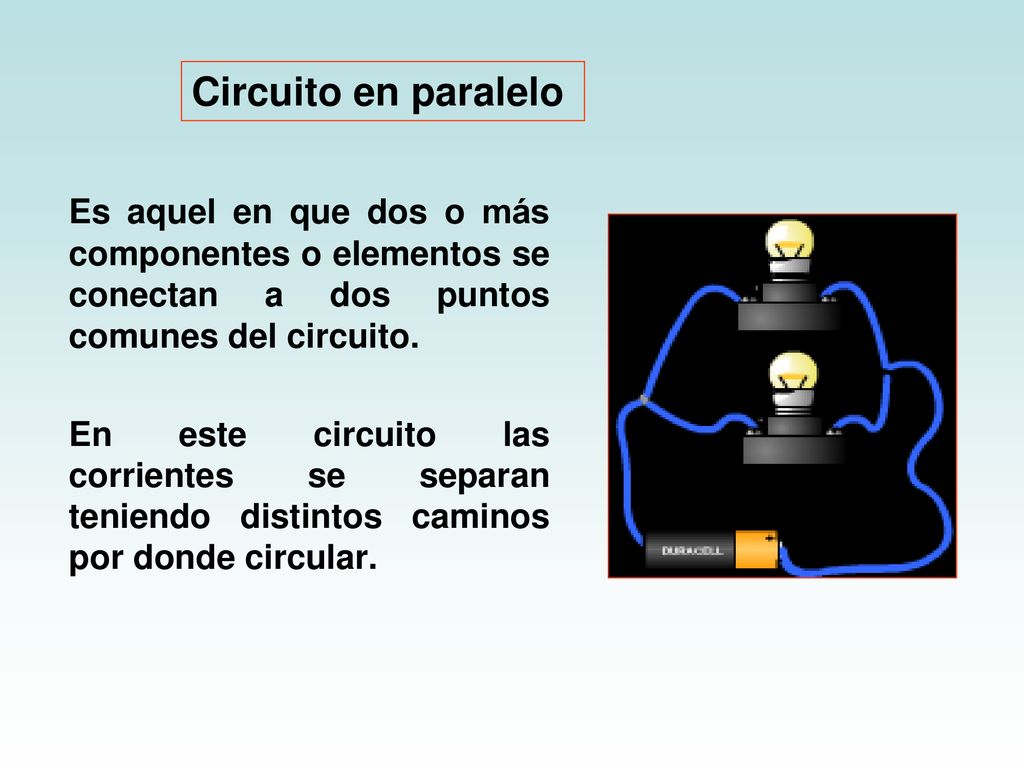 Circuito en paralelo

Es aquel en que dos o más componentes o elementos se conectan a dos puntos comunes del circuito.

En este circuito las corrientes se separan teniendo distintos caminos por donde circular.

DURACELL